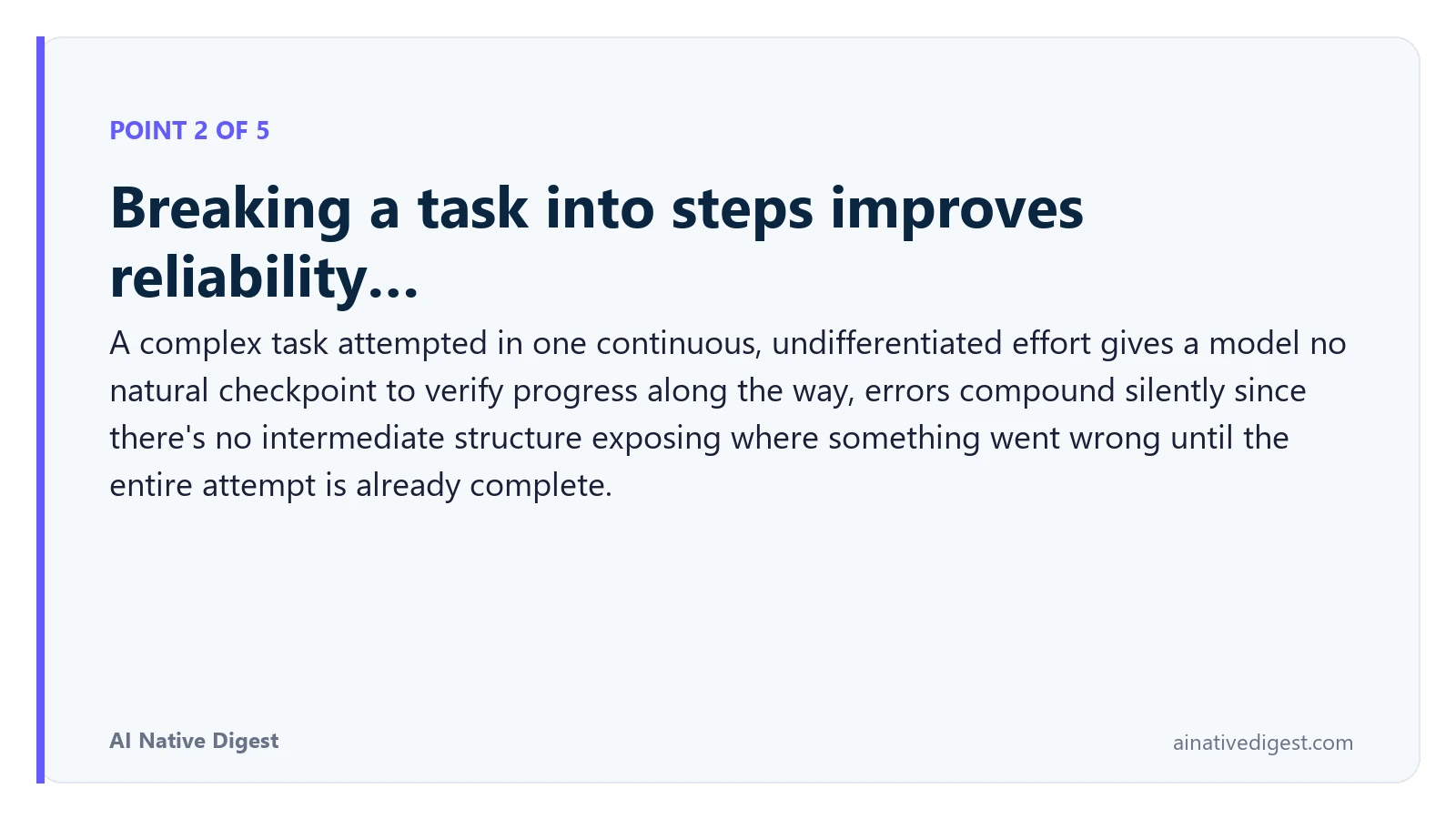 POINT 2 OF 5

Breaking a task into steps improves reliability...

A complex task attempted in one continuous, undifferentiated effort gives a model no natural checkpoint to verify progress along the way, errors compound silently since there's no intermediate structure exposing where something went wrong until the entire attempt is already complete.

AI Native Digest

ainativedigest.com